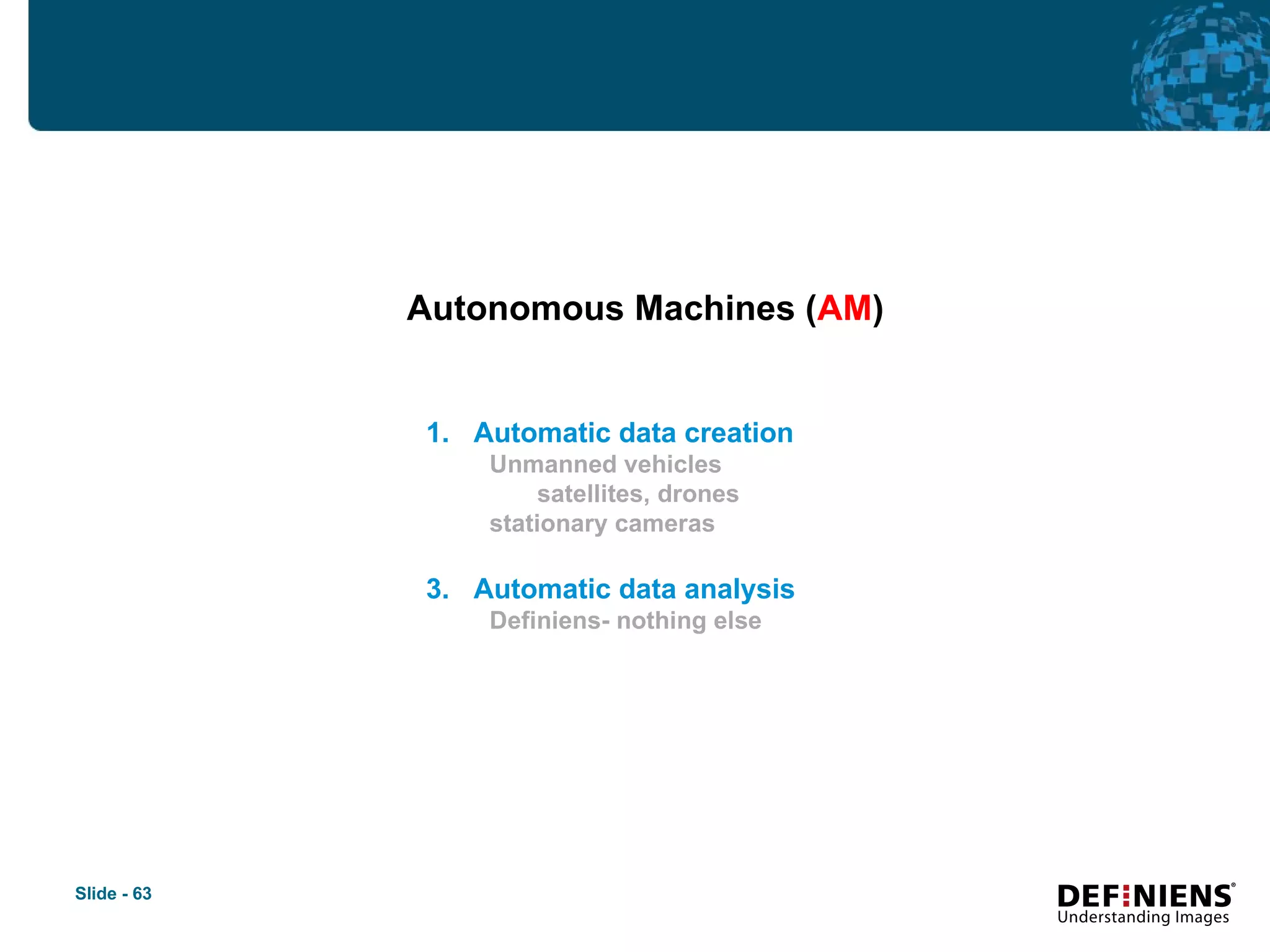 Autonomous Machines (AM)

1. Automatic data creation
Unmanned vehicles
satellites, drones
stationary cameras

3. Automatic data analysis
Definiens- nothing else

Slide - 63

DEFINIENS®
Understanding Images